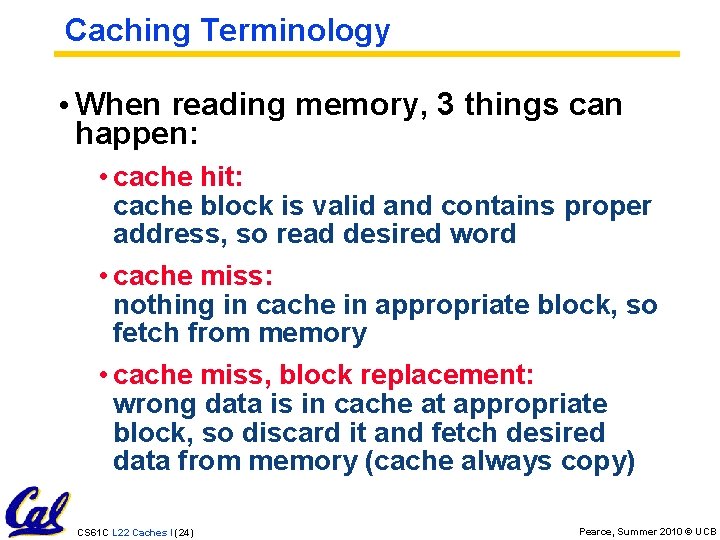 Caching Terminology

• When reading memory, 3 things can happen:

• cache hit:
cache block is valid and contains proper address, so read desired word

• cache miss:
nothing in cache in appropriate block, so fetch from memory

• cache miss, block replacement:
wrong data is in cache at appropriate block, so discard it and fetch desired data from memory (cache always copy)

Cal

CS61C L22 Caches I (24)

Pearce, Summer 2010 © UCB